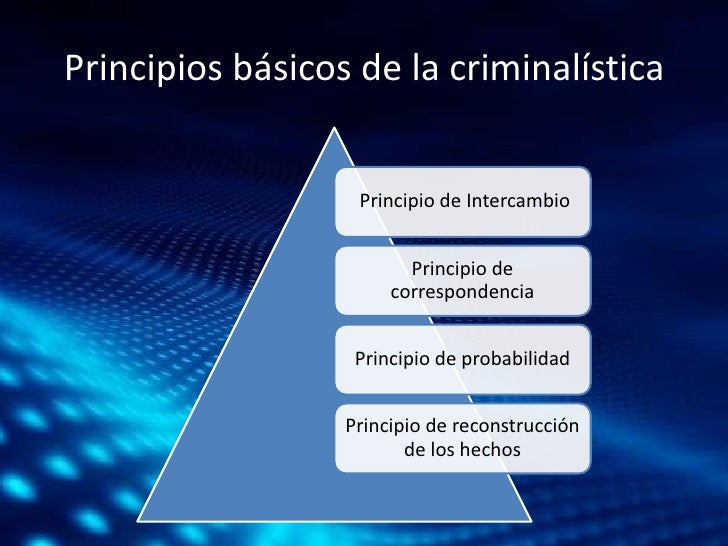 Principios básicos de la criminalística

Principio de Intercambio

Principio de correspondencia

Principio de probabilidad

Principio de reconstrucción de los hechos